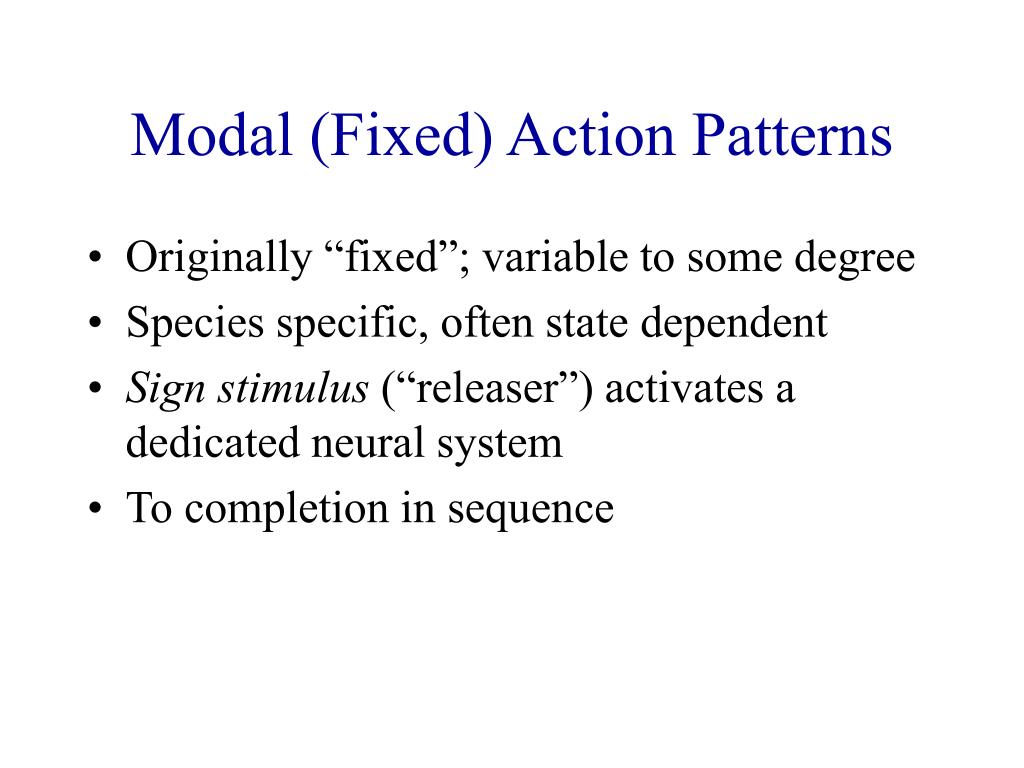 Modal (Fixed) Action Patterns

• Originally “fixed”; variable to some degree
• Species specific, often state dependent
• Sign stimulus (“releaser”) activates a dedicated neural system
• To completion in sequence